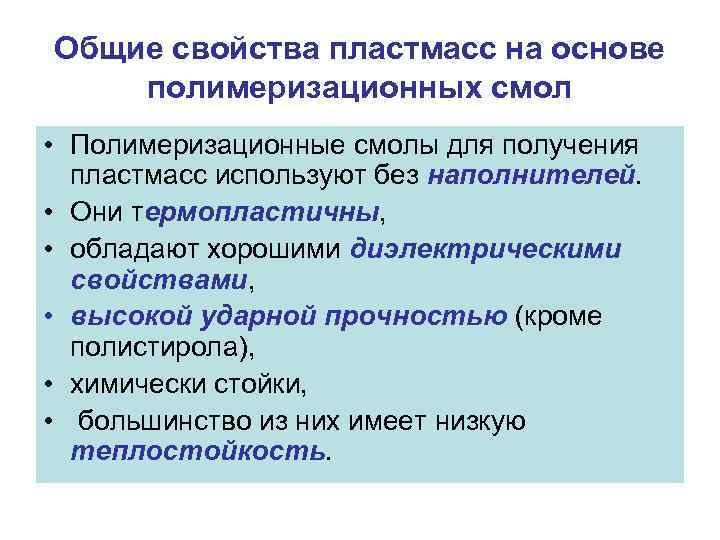 Общие свойства пластмасс на основе полимеризационных смол

• Полимеризационные смолы для получения пластмасс используют без наполнителей.
• Они термопластичны,
• обладают хорошими диэлектрическими свойствами,
• высокой ударной прочностью (кроме полистирола),
• химически стойки,
• большинство из них имеет низкую теплостойкость.